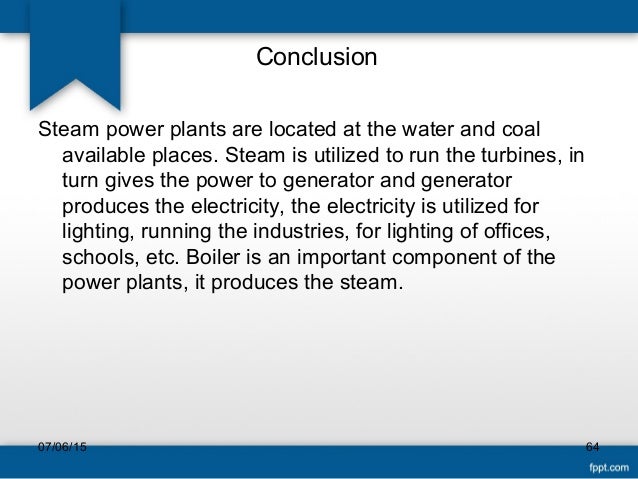 Conclusion

Steam power plants are located at the water and coal available places. Steam is utilized to run the turbines, in turn gives the power to generator and generator produces the electricity, the electricity is utilized for lighting, running the industries, for lighting of offices, schools, etc. Boiler is an important component of the power plants, it produces the steam.

07/06/15

64

fppt.com